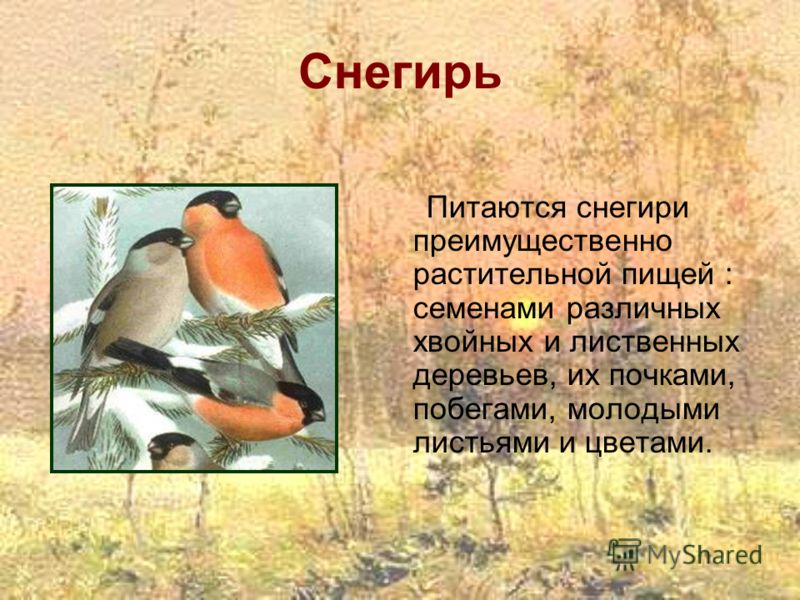 Снегирь

Питаются снегири преимущественно растительной пищей : семенами различных хвойных и лиственных деревьев, их почками, побегами, молодыми листьями и цветами.

MyShared